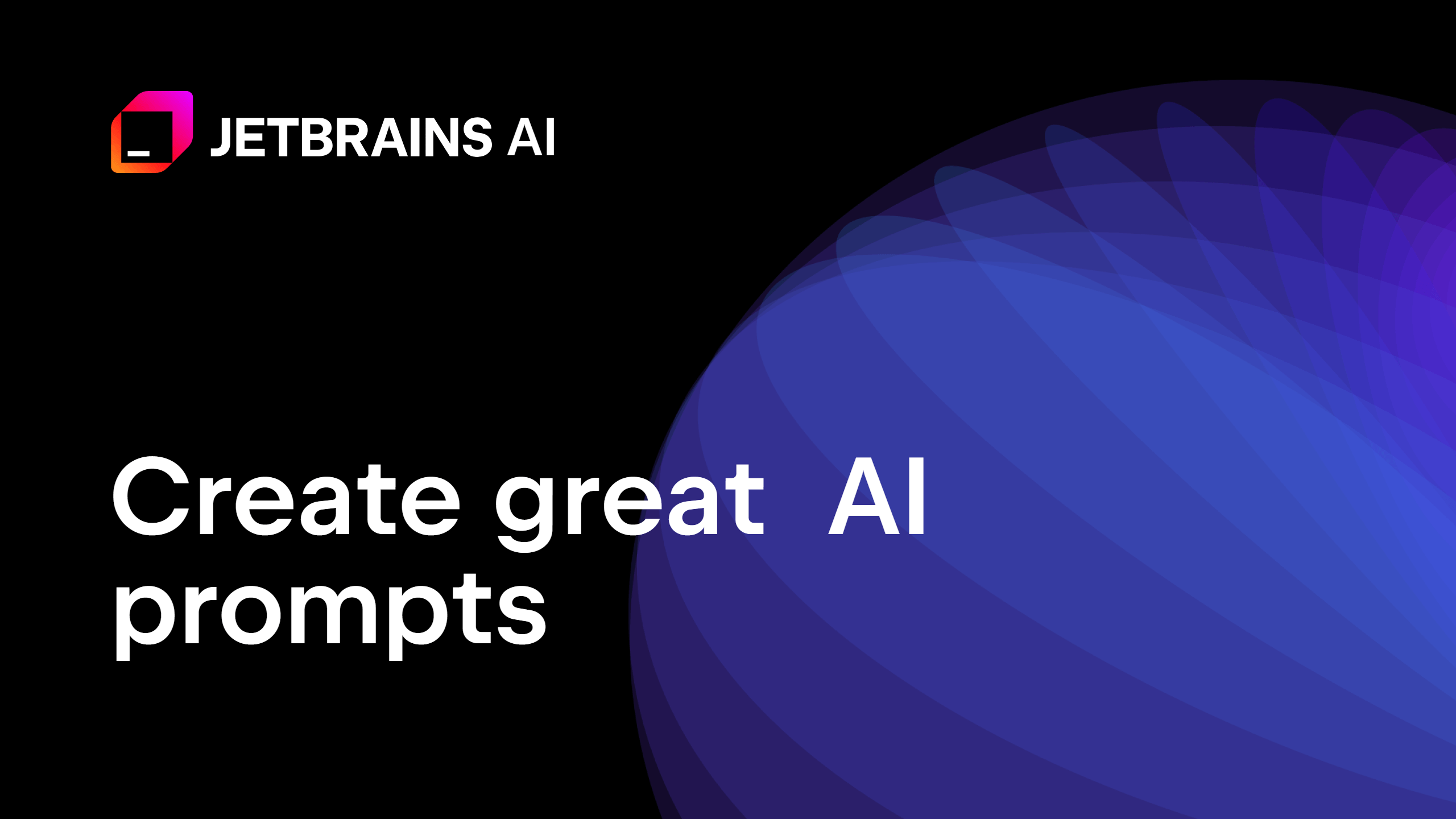 JETBRAINS AI

Create great AI prompts